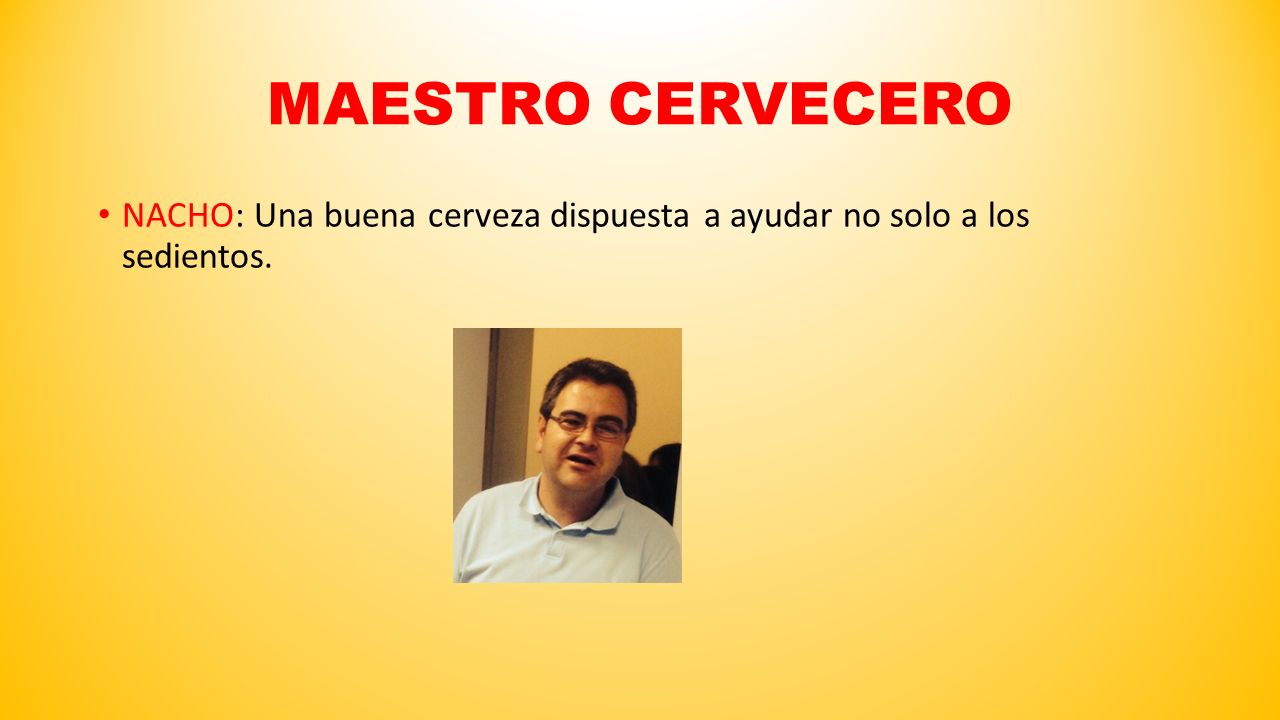 MAESTRO CERVECERO

• NACHO: Una buena cerveza dispuesta a ayudar no solo a los sedientos.